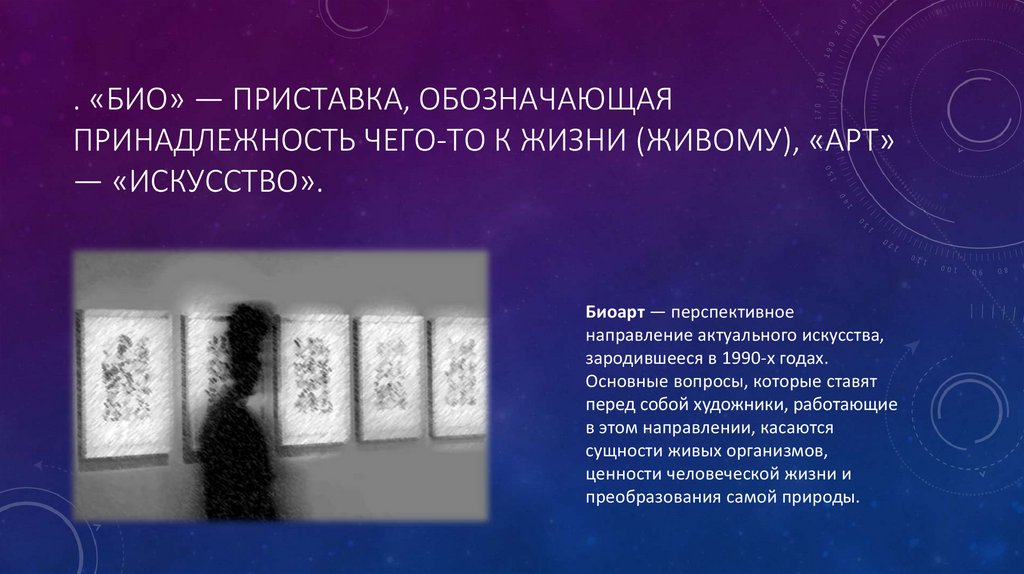 . «БИО» — ПРИСТАВКА, ОБОЗНАЧАЮЩАЯ ПРИНАДЛЕЖНОСТЬ ЧЕГО-ТО К ЖИЗНИ (ЖИВОМУ), «АРТ» — «ИСКУССТВО».

Биоарт — перспективное направление актуального искусства, зародившееся в 1990-х годах. Основные вопросы, которые ставят перед собой художники, работающие в этом направлении, касаются сущности живых организмов, ценности человеческой жизни и преобразования самой природы.